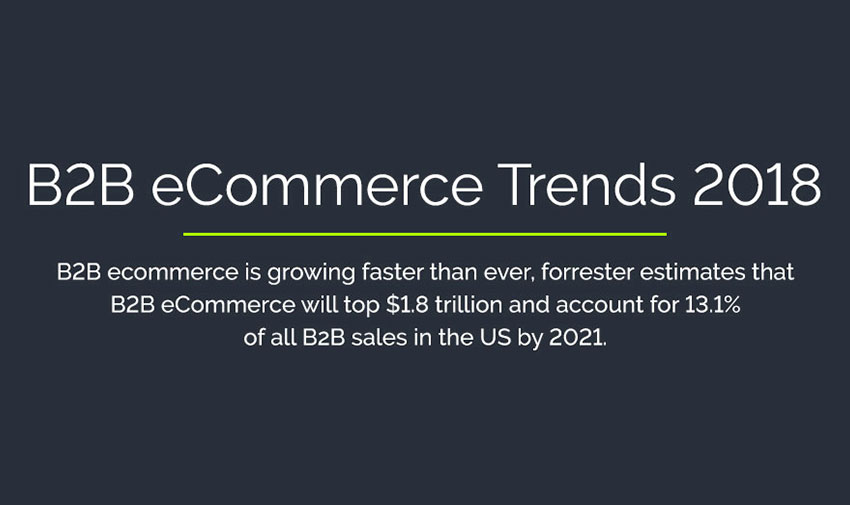 B2B eCommerce Trends 2018

B2B ecommerce is growing faster than ever, forrester estimates that B2B eCommerce will top \$1.8 trillion and account for 13.1% of all B2B sales in the US by 2021.